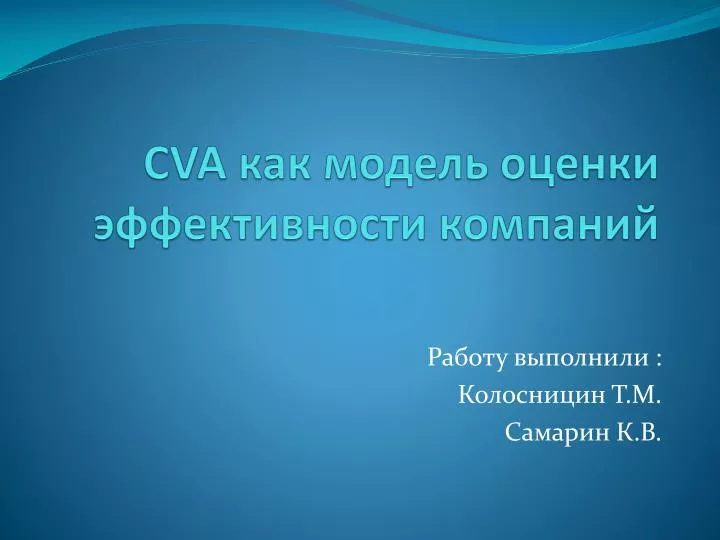 CVA как модель оценки эффективности компаний

Работу выполнили :
Колосницин Т.М.
Самарин К.В.